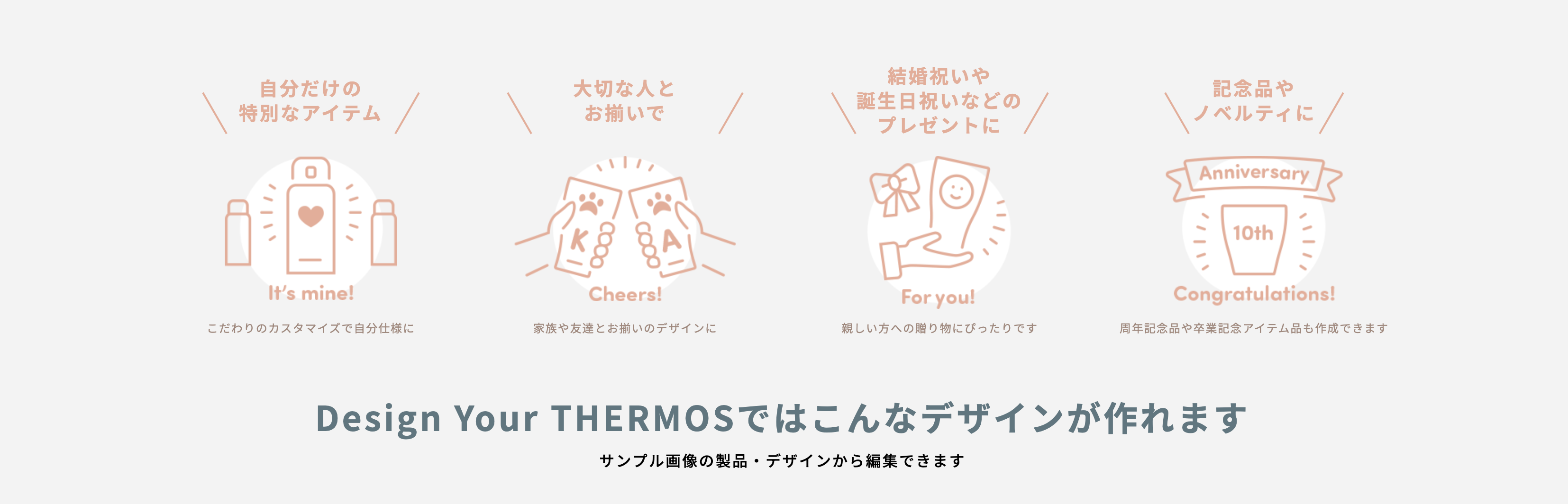 自分だけの
特別なアイテム

It's mine!

こだわりのカスタマイズで自分仕様に

大切な人と
お揃いで

K A

Cheers!

家族や友達とお揃いのデザインに

結婚祝いや
誕生日祝いなどの
プレゼントに

For you!

親しい方への贈り物にぴったりです

記念品や
ノベルティに

Anniversary

10th

Congratulations!

周年記念品や卒業記念アイテム品も作成できます

Design Your THERMOSではこんなデザインが作れます

サンプル画像の製品・デザインから編集できます